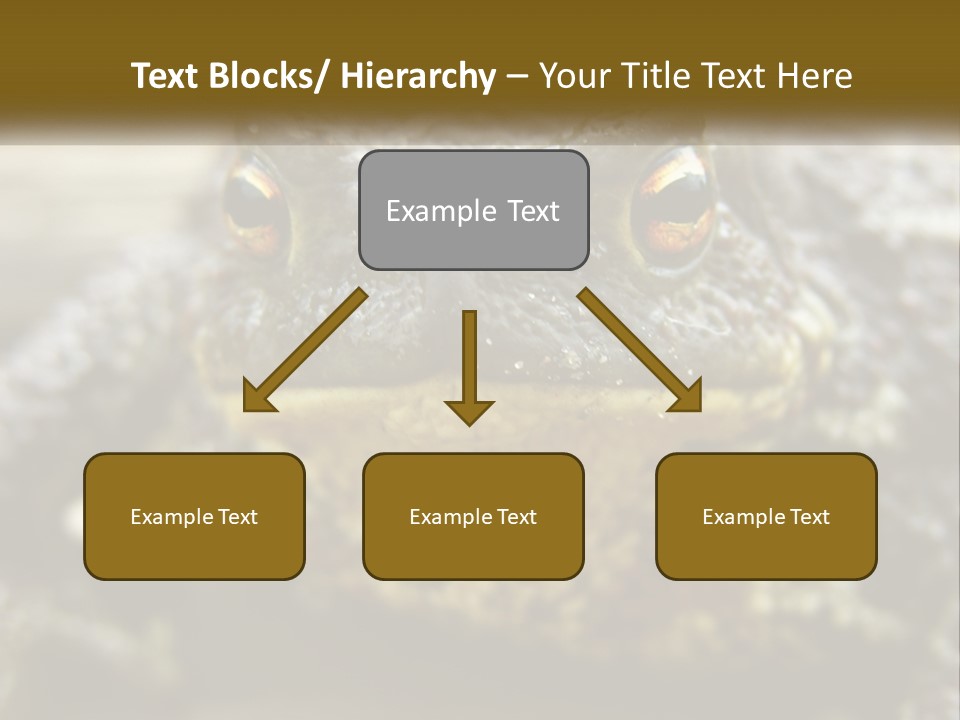 Text Blocks/ Hierarchy – Your Title Text Here

Example Text

Example Text

Example Text

Example Text